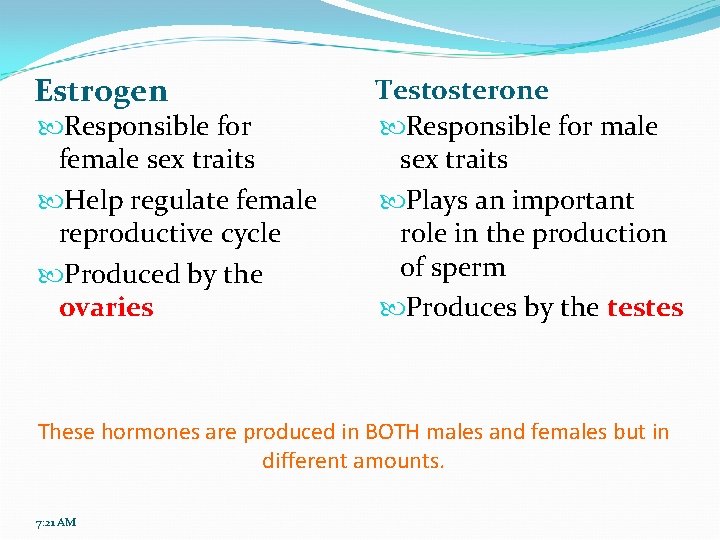 Estrogen

Responsible for female sex traits

Help regulate female reproductive cycle

Produced by the ovaries

Testosterone

Responsible for male sex traits

Plays an important role in the production of sperm

Produces by the testes

These hormones are produced in BOTH males and females but in different amounts.

7:21 AM